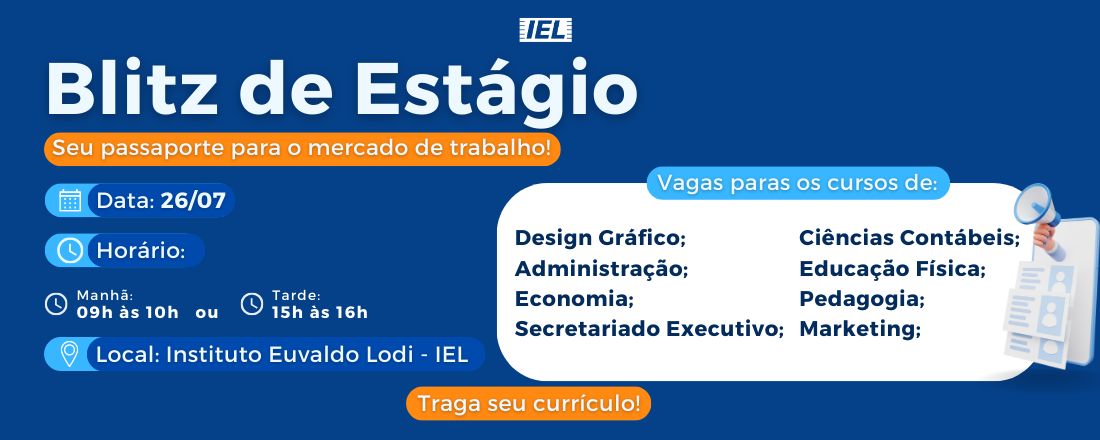 IEL

Blitz de Estágio

Seu passaporte para o mercado de trabalho!

Data: 26/07

Horário:

Manhã:
09h às 10h ou

Tarde:
15h às 16h

Local: Instituto Euvaldo Lodi - IEL

Vagas paras os cursos de:

Design Gráfico;
Administração;
Economia;
Secretariado Executivo;

Ciências Contábeis;
Educação Física;
Pedagogia;
Marketing;

Traga seu currículo!